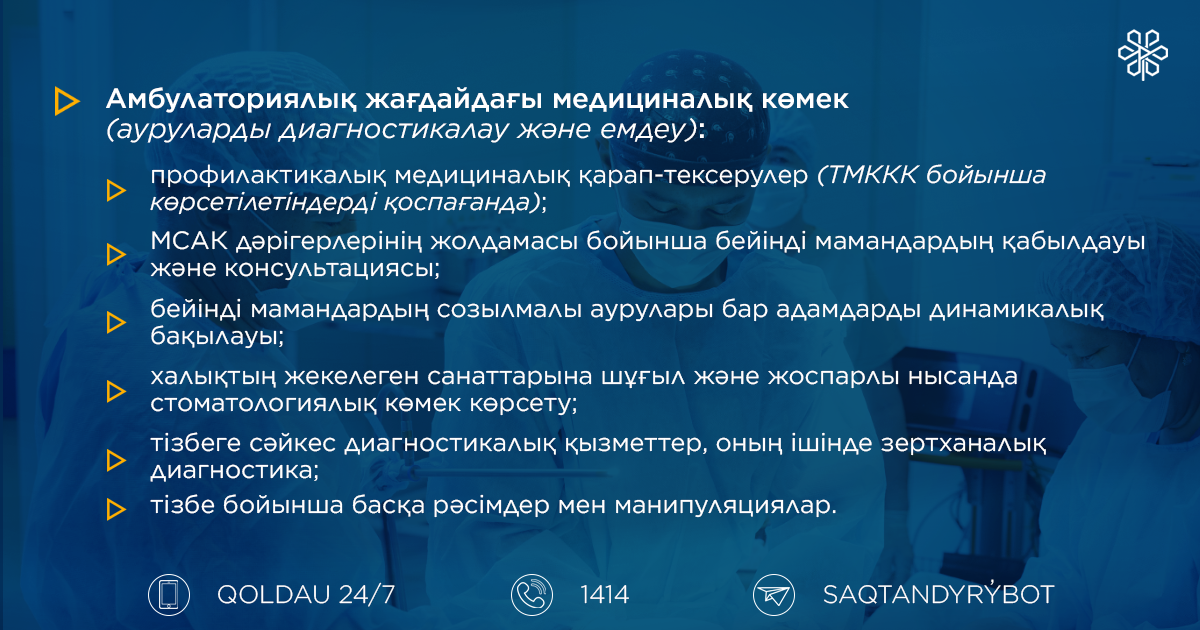 Амбулаториялық жағдайдағы медициналық көмек (ауруларды диагностикалау және емдеу):

профилактикалық медициналық қарап-тексерулер (ТМККК бойынша көрсетілетіндерді қоспағанда);

МСАК дәрігерлерінің жолдамасы бойынша бейінді мамандардың қабылдауы және консультациясы;

бейінді мамандардың созылмалы аурулары бар адамдарды динамикалық бақылауы;

халықтың жекелеген санаттарына шұғыл және жоспарлы нысанда стоматологиялық көмек көрсету;

тізбеге сәйкес диагностикалық қызметтер, оның ішінде зертханалық диагностика;

тізбе бойынша басқа рәсімдер мен манипуляциялар.

QOLDAU 24/7

1414

SAQTANDYRÝBOT